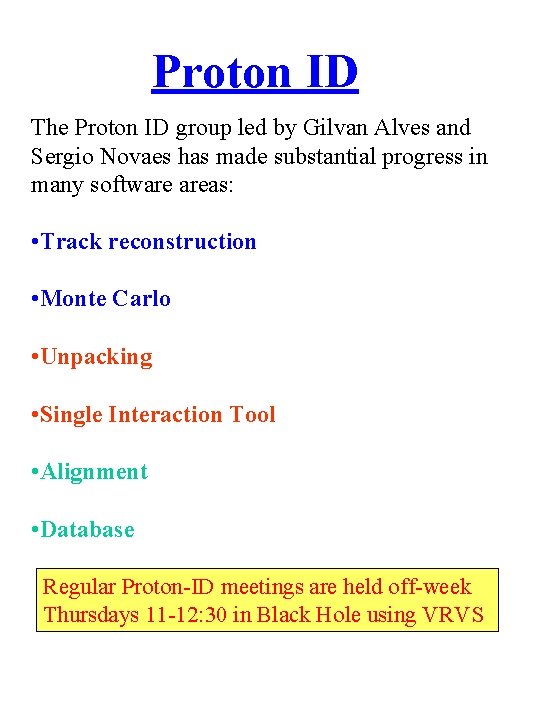 Proton ID

The Proton ID group led by Gilvan Alves and Sergio Novaes has made substantial progress in many software areas:

•Track reconstruction

•Monte Carlo

•Unpacking

•Single Interaction Tool

•Alignment

•Database

Regular Proton-ID meetings are held off-week Thursdays 11-12:30 in Black Hole using VRVS